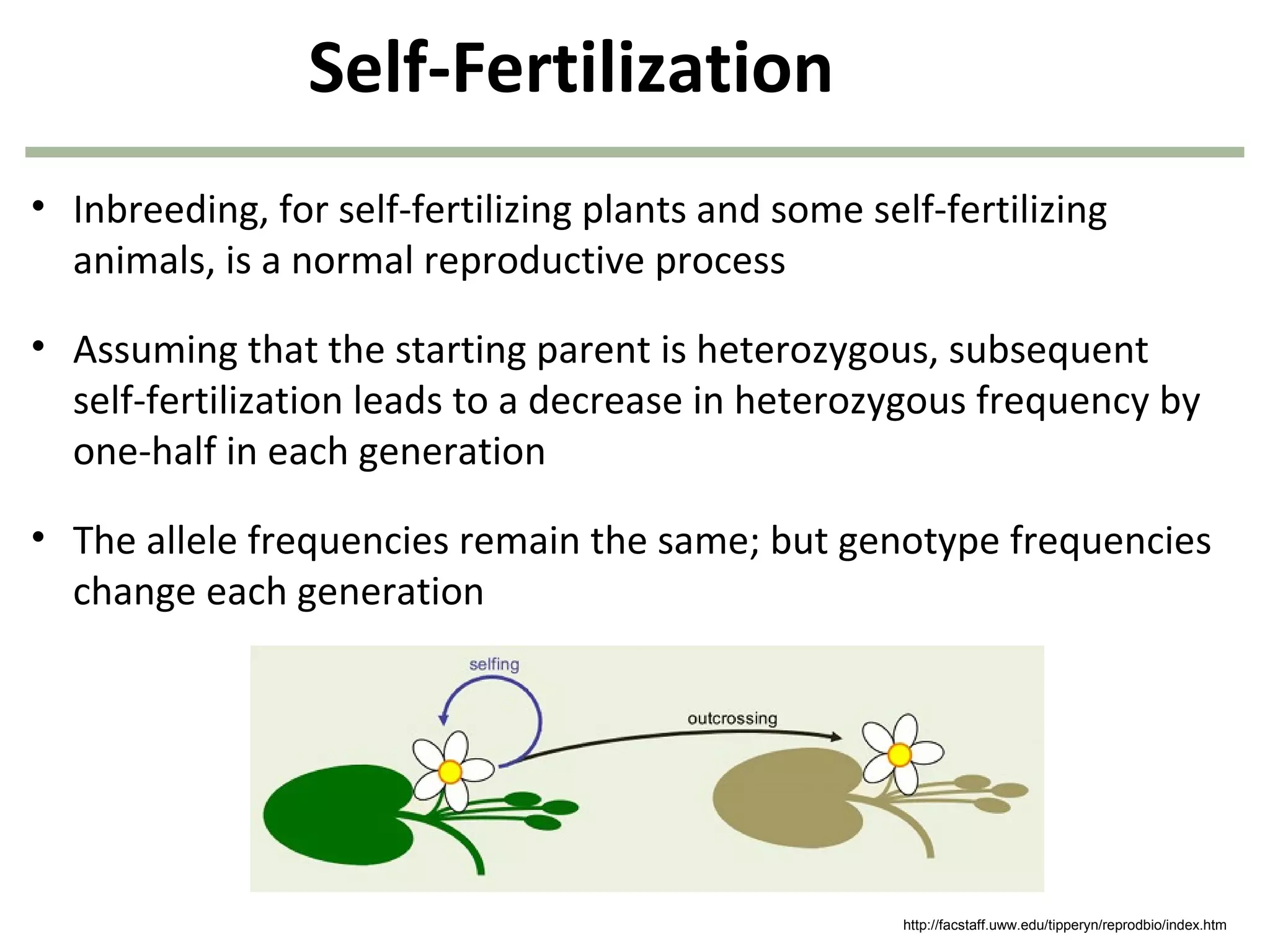 Self-Fertilization

• Inbreeding, for self-fertilizing plants and some self-fertilizing animals, is a normal reproductive process

• Assuming that the starting parent is heterozygous, subsequent self-fertilization leads to a decrease in heterozygous frequency by one-half in each generation

• The allele frequencies remain the same; but genotype frequencies change each generation

selfing

outcrossing

http://facstaff.uww.edu/tipperyn/reprodbio/index.htm